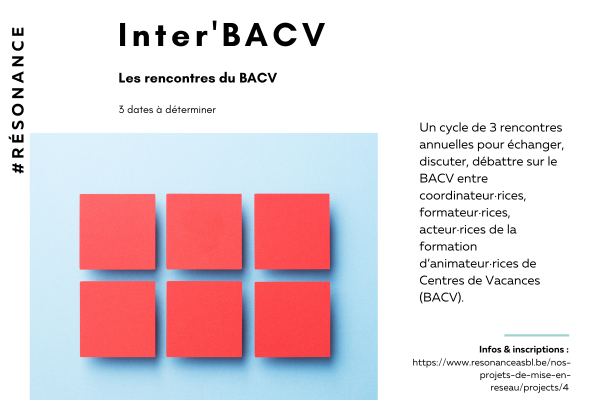 #RÉSONANCE

Inter'BACV

Les rencontres du BACV

3 dates à déterminer

Un cycle de 3 rencontres annuelles pour échanger, discuter, débattre sur le BACV entre coordinateur·rices, formateur·rices, acteur·rices de la formation d'animateur·rices de Centres de Vacances (BACV).

Infos & inscriptions : https://www.resonanceasbl.be/nos-projets-de-mise-en-reseau/projects/4